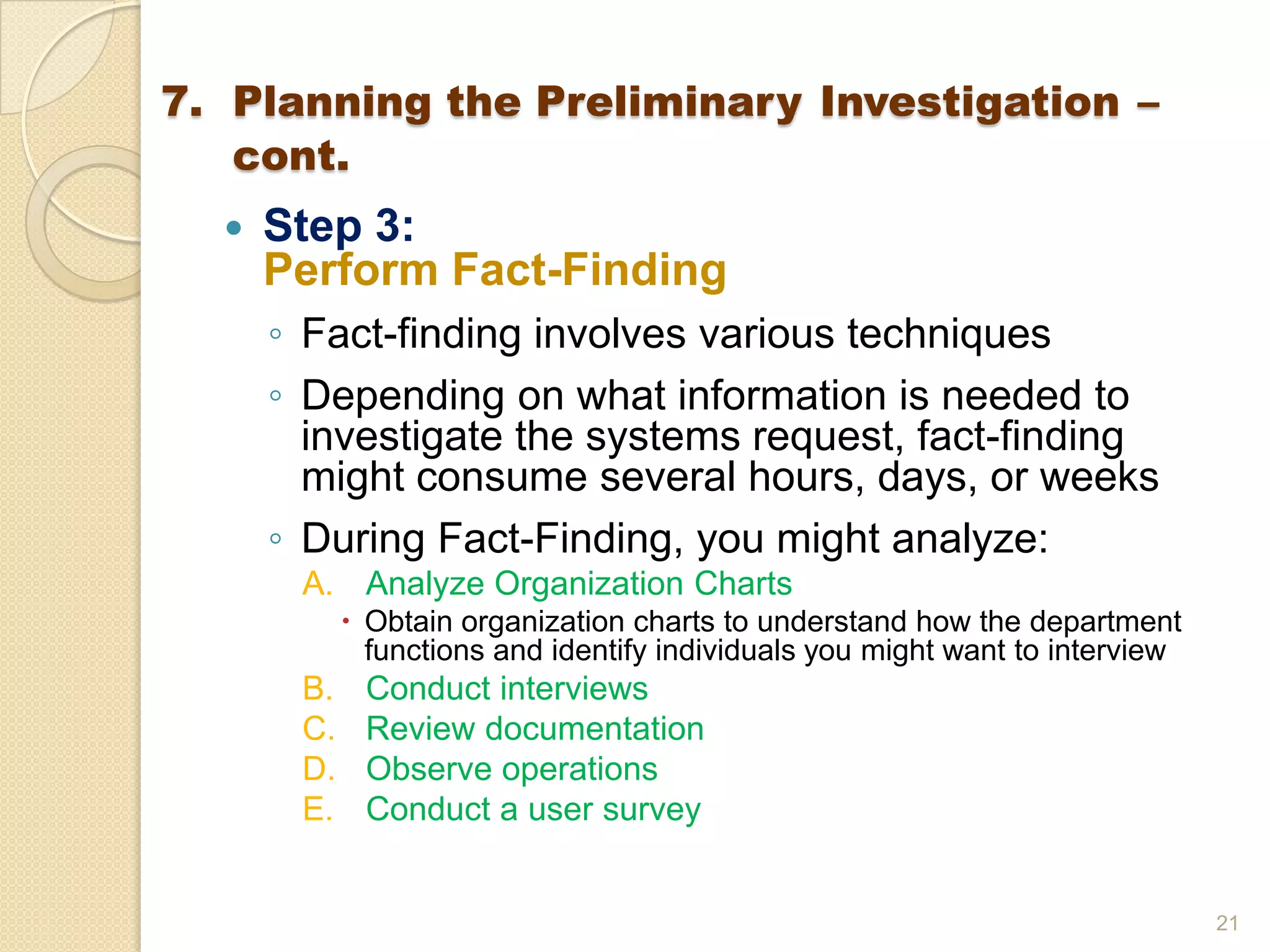 7. Planning the Preliminary Investigation – cont.

• Step 3:
Perform Fact-Finding

◦ Fact-finding involves various techniques

◦ Depending on what information is needed to investigate the systems request, fact-finding might consume several hours, days, or weeks

◦ During Fact-Finding, you might analyze:

A. Analyze Organization Charts

• Obtain organization charts to understand how the department functions and identify individuals you might want to interview

B. Conduct interviews

C. Review documentation

D. Observe operations

E. Conduct a user survey

21